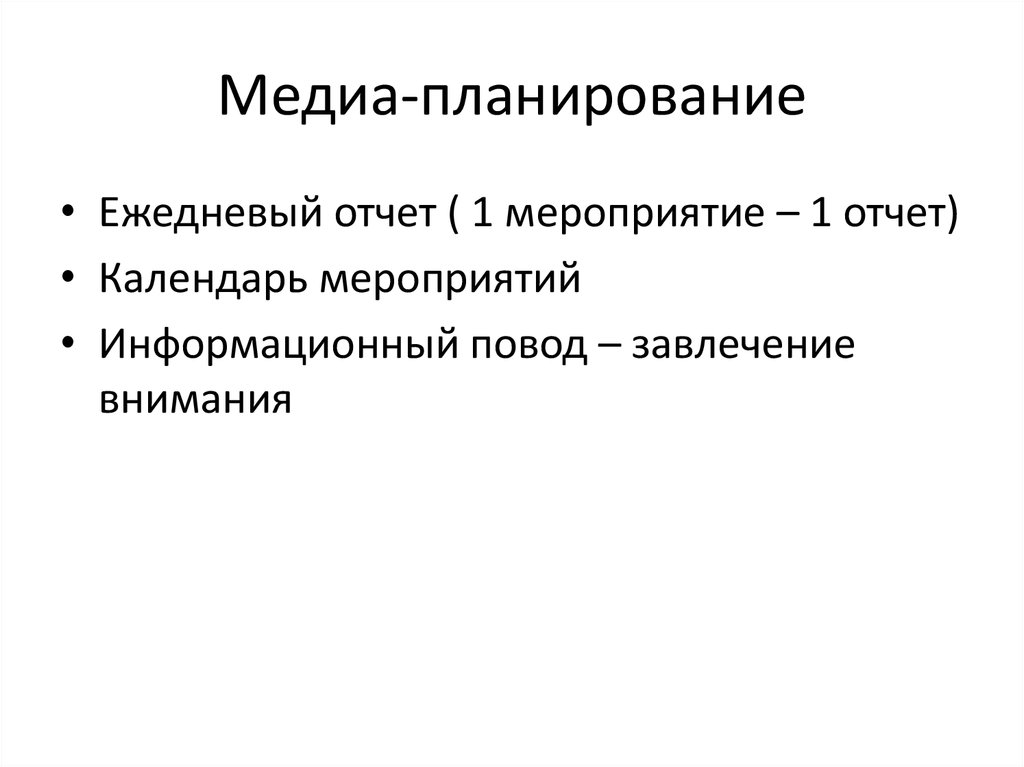 Медиа-планирование

• Ежедневый отчет ( 1 мероприятие – 1 отчет)
• Календарь мероприятий
• Информационный повод – завлечение внимания